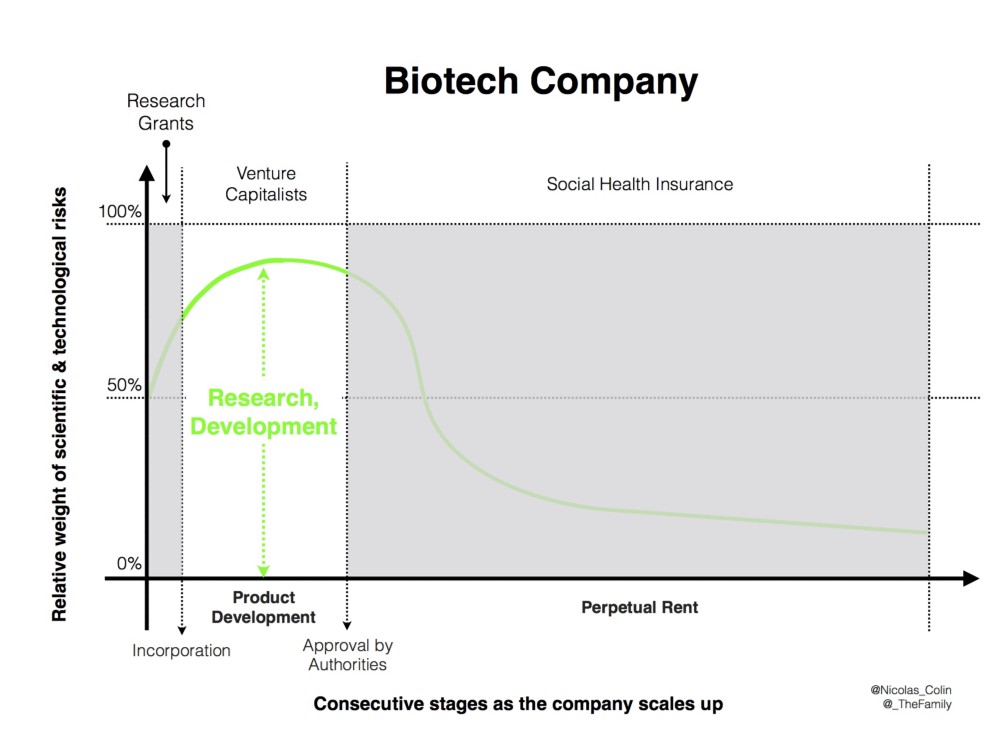 Biotech Company

Research Grants

Venture Capitalists

Social Health Insurance

Relative weight of scientific & technological risks

100%

50%

0%

Research, Development

Product Development

Perpetual Rent

Incorporation

Approval by Authorities

Consecutive stages as the company scales up

@Nicolas_Colin
@_TheFamily